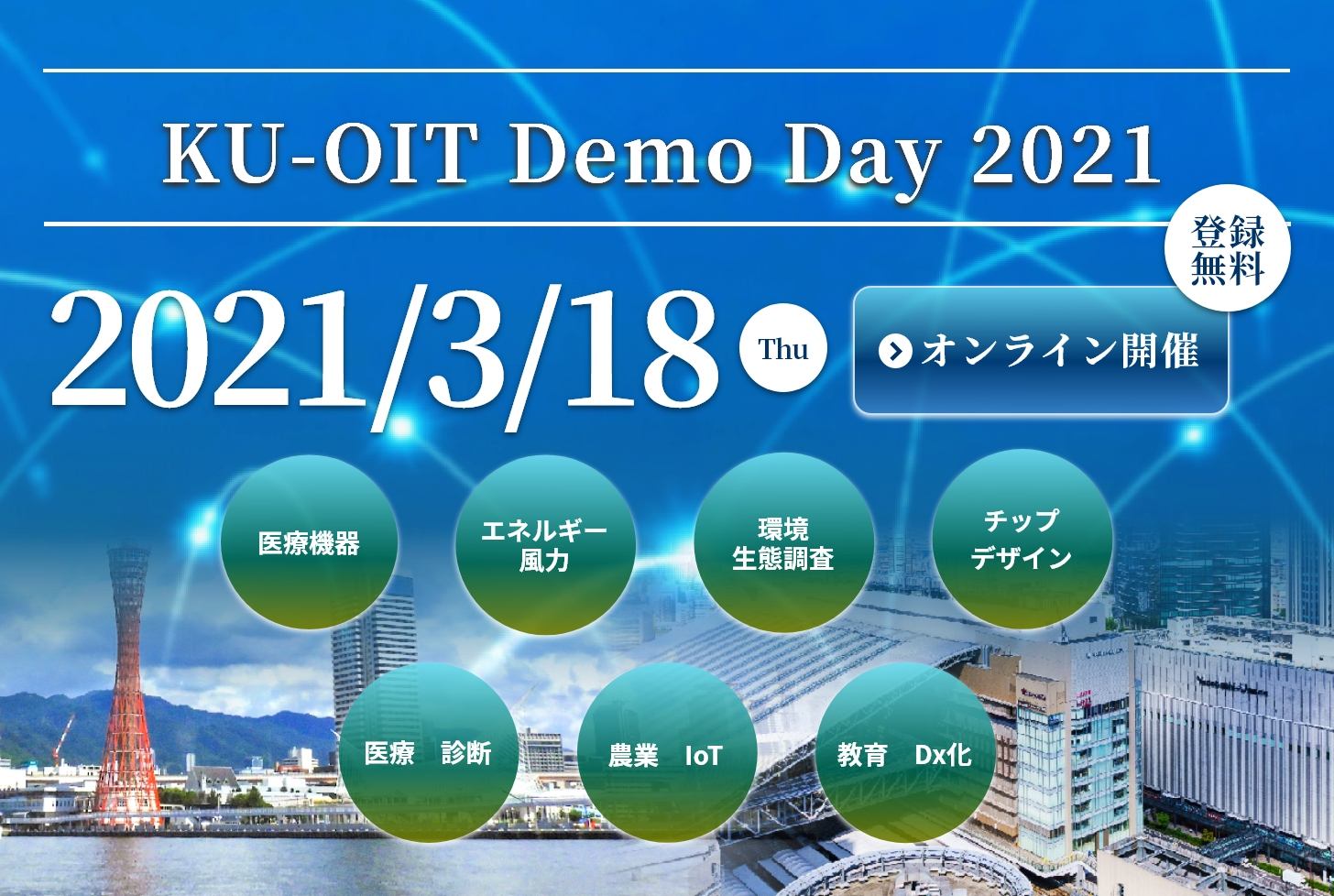 KU-OIT Demo Day 2021

登録無料

2021/3/18 Thu

オンライン開催

医療機器

エネルギー
風力

環境
生態調査

チップ
デザイン

医療　診断

農業　IoT

教育　Dx化